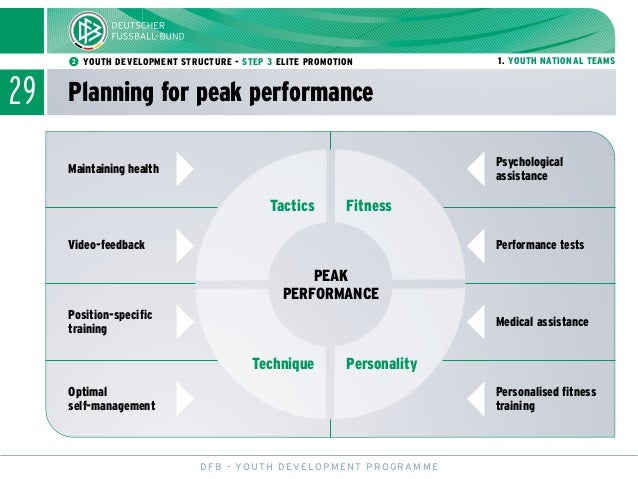 DEUTSCHER FUSSBALL-BUND

2 YOUTH DEVELOPMENT STRUCTURE - STEP 3 ELITE PROMOTION

1. YOUTH NATIONAL TEAMS

29

Planning for peak performance

Maintaining health

Video-feedback

Position-specific training

Optimal self-management

Tactics

Fitness

PEAK PERFORMANCE

Technique

Personality

Psychological assistance

Performance tests

Medical assistance

Personalised fitness training

DFB - YOUTH DEVELOPMENT PROGRAMME